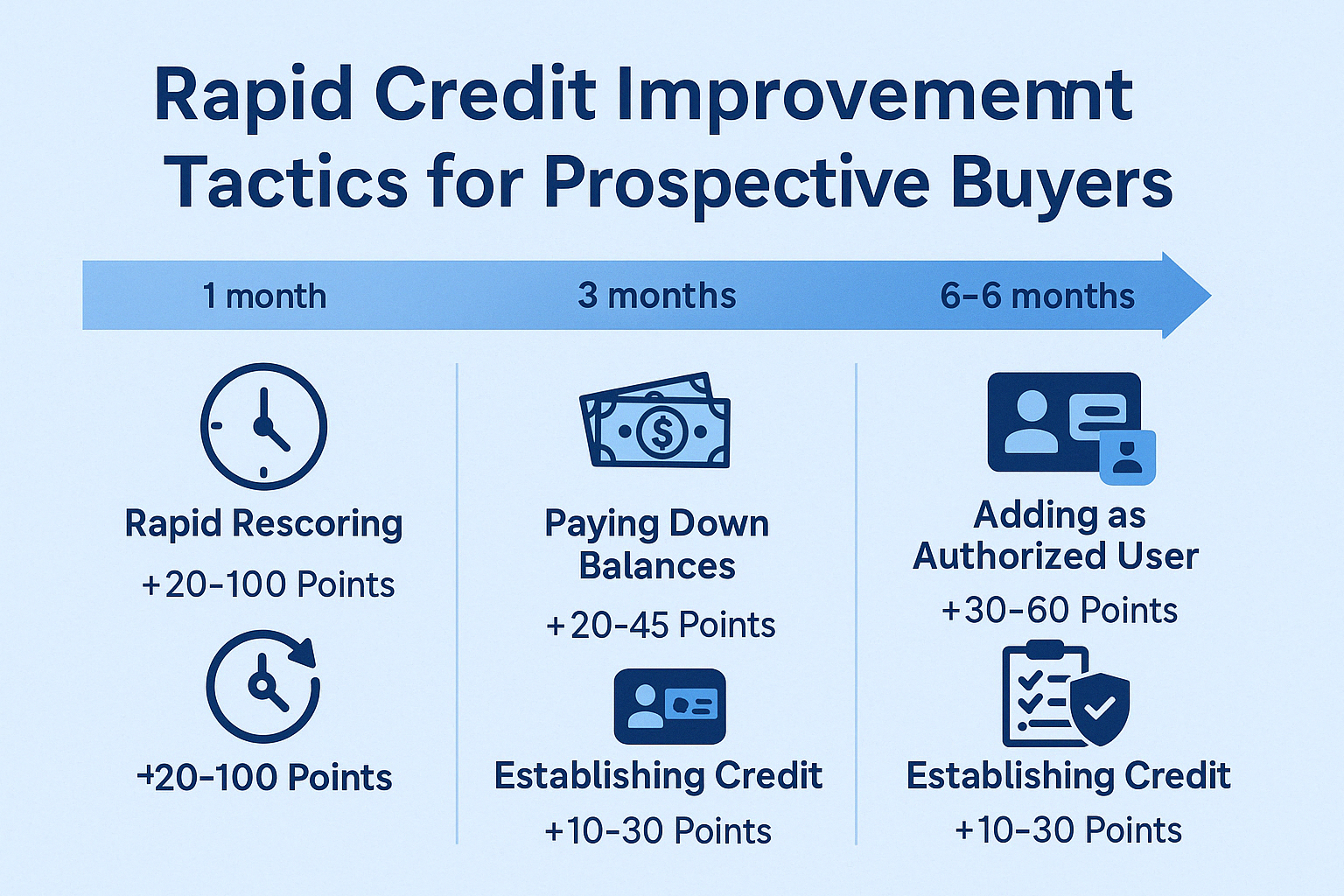 Rapid Credit Improvememnt Tactics for Prospective Buyers

1 month

3 months

6-6 months

Rapid Rescoring

+20-100 Points

+20-100 Points

Paying Down Balances

+20-45 Points

Establishing Credit

+10-30 Points

Adding as Authorized User

+30-60 Points

Establishing Credit

+10-30 Points